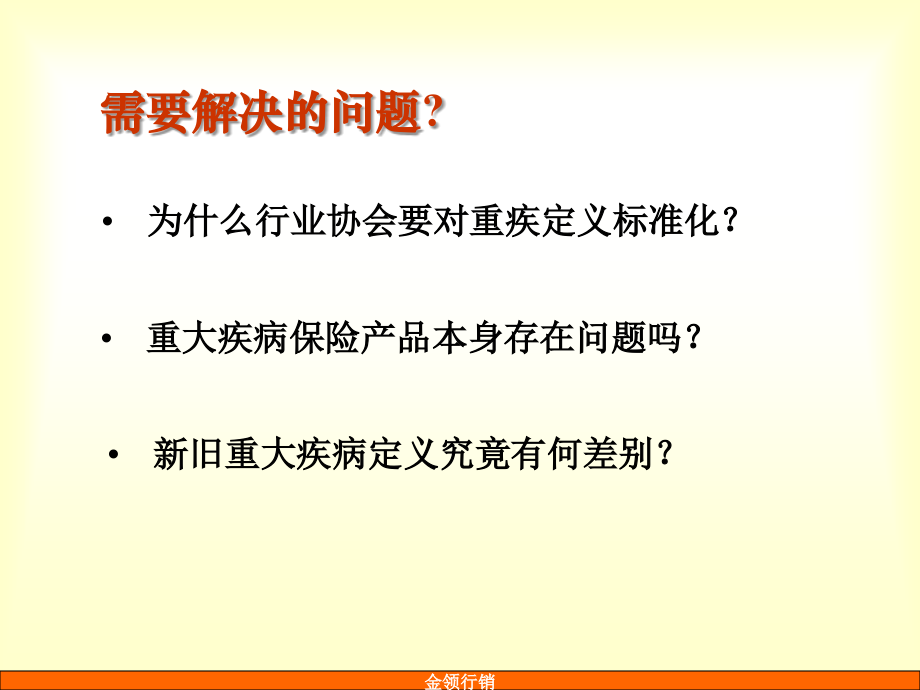 需要解决的问题?

• 为什么行业协会要对重疾定义标准化？

• 重大疾病保险产品本身存在问题吗？

• 新旧重大疾病定义究竟有何差别？

金领行销